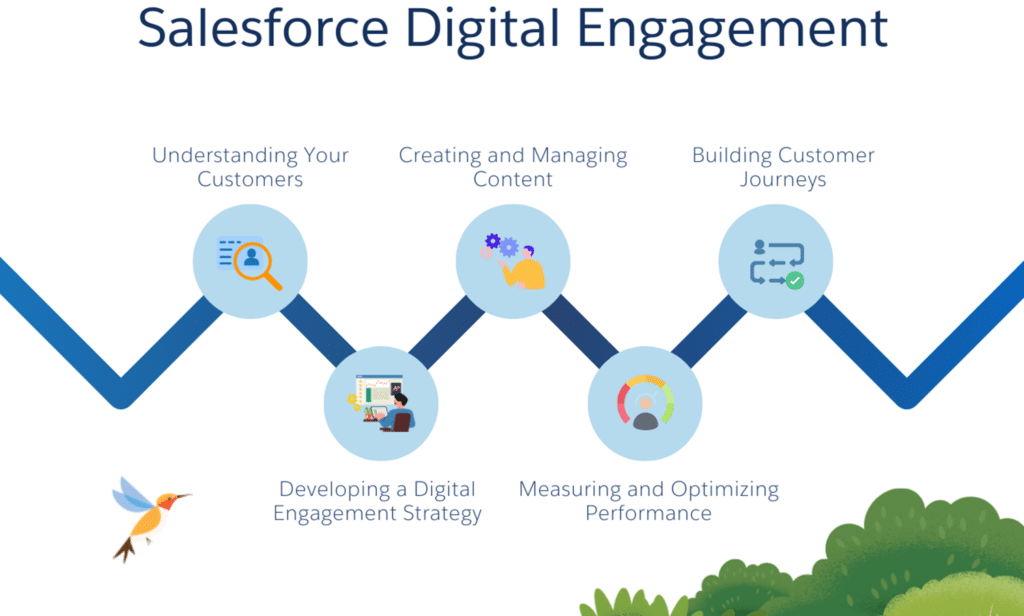 Salesforce Digital Engagement

Understanding Your Customers

Creating and Managing Content

Building Customer Journeys

Developing a Digital Engagement Strategy

Measuring and Optimizing Performance